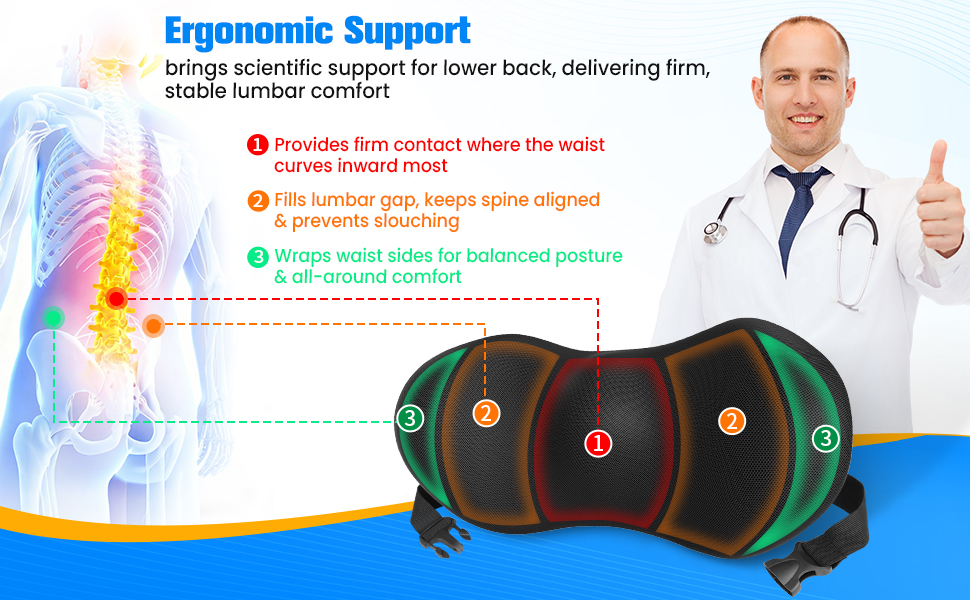 Ergonomic Support
brings scientific support for lower back, delivering firm, stable lumbar comfort

1 Provides firm contact where the waist curves inward most

2 Fills lumbar gap, keeps spine aligned & prevents slouching

3 Wraps waist sides for balanced posture & all-around comfort

3 2 1 2 3